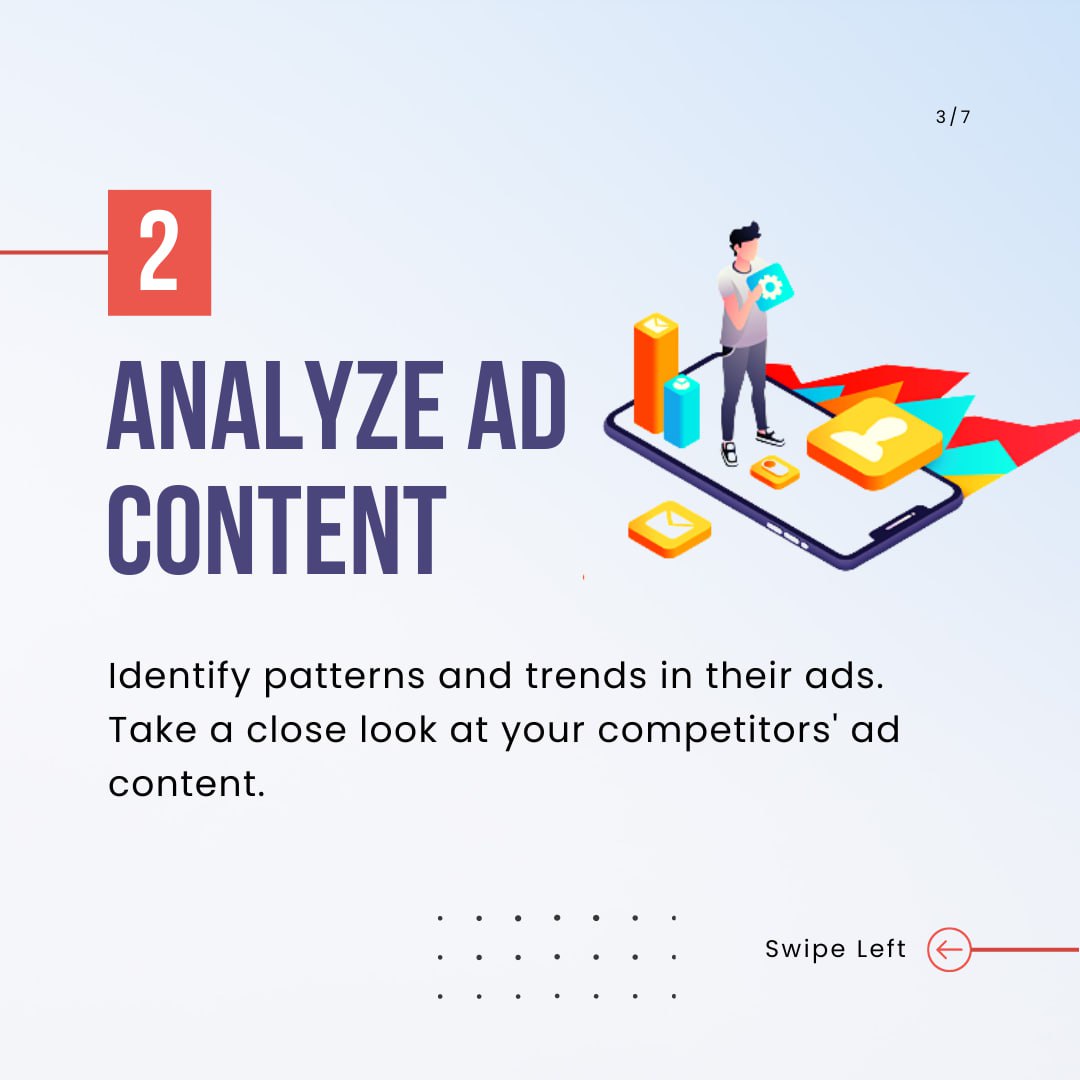 3/7

2

ANALYZE AD CONTENT

Identify patterns and trends in their ads. Take a close look at your competitors' ad content.

Swipe Left